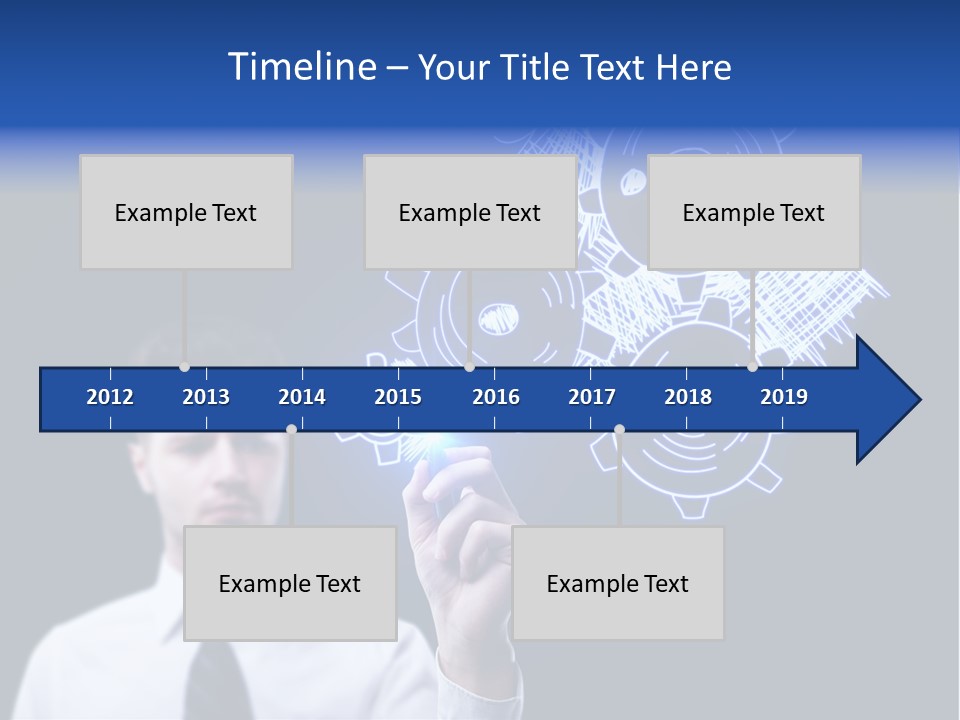 Timeline – Your Title Text Here

Example Text

Example Text

Example Text

2012 2013 2014 2015 2016 2017 2018 2019

Example Text

Example Text